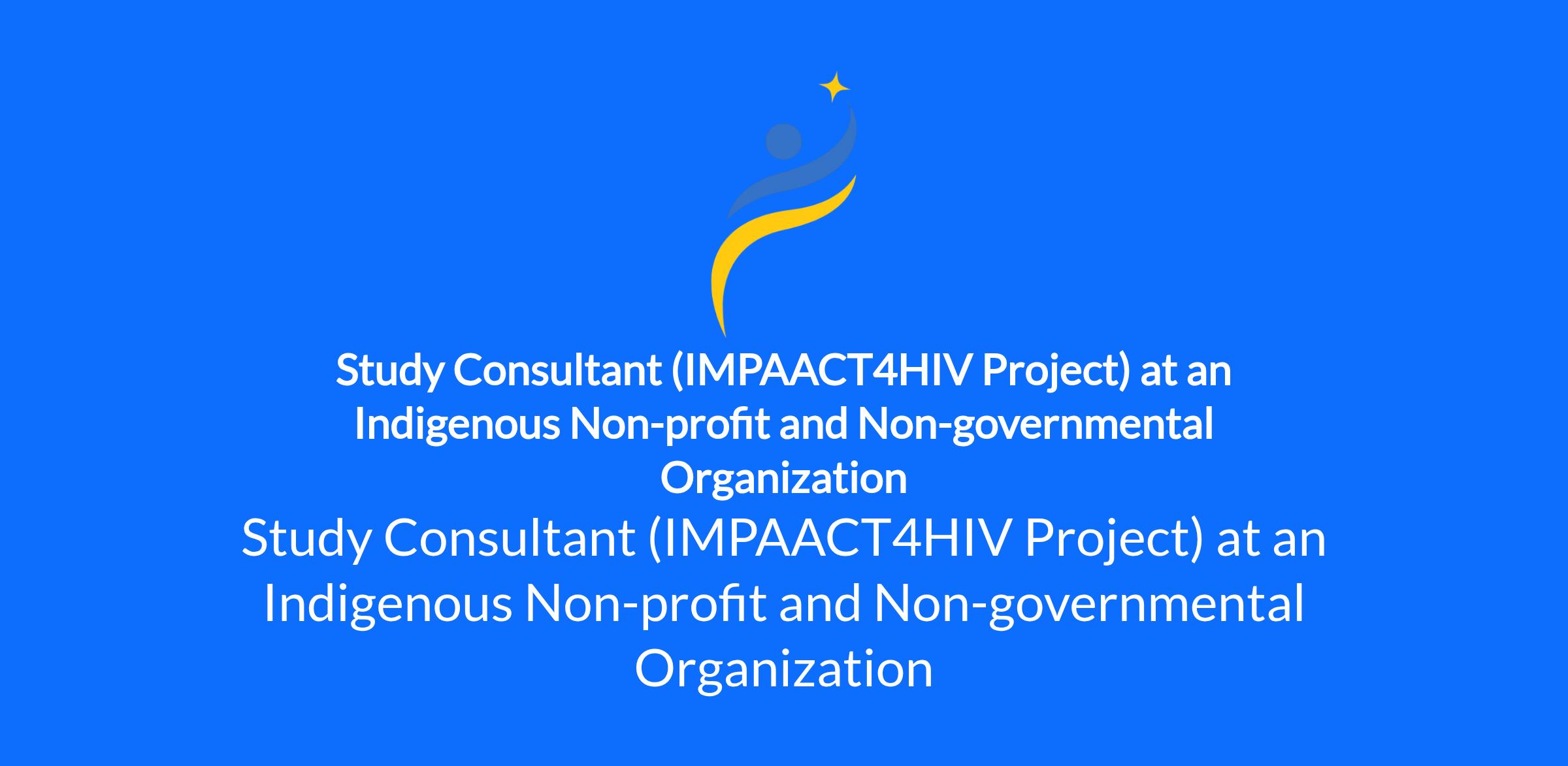 Study Consultant (IMPAACT4HIV Project) at an Indigenous Non-profit and Non-governmental Organization

Study Consultant (IMPAACT4HIV Project) at an Indigenous Non-profit and Non-governmental Organization